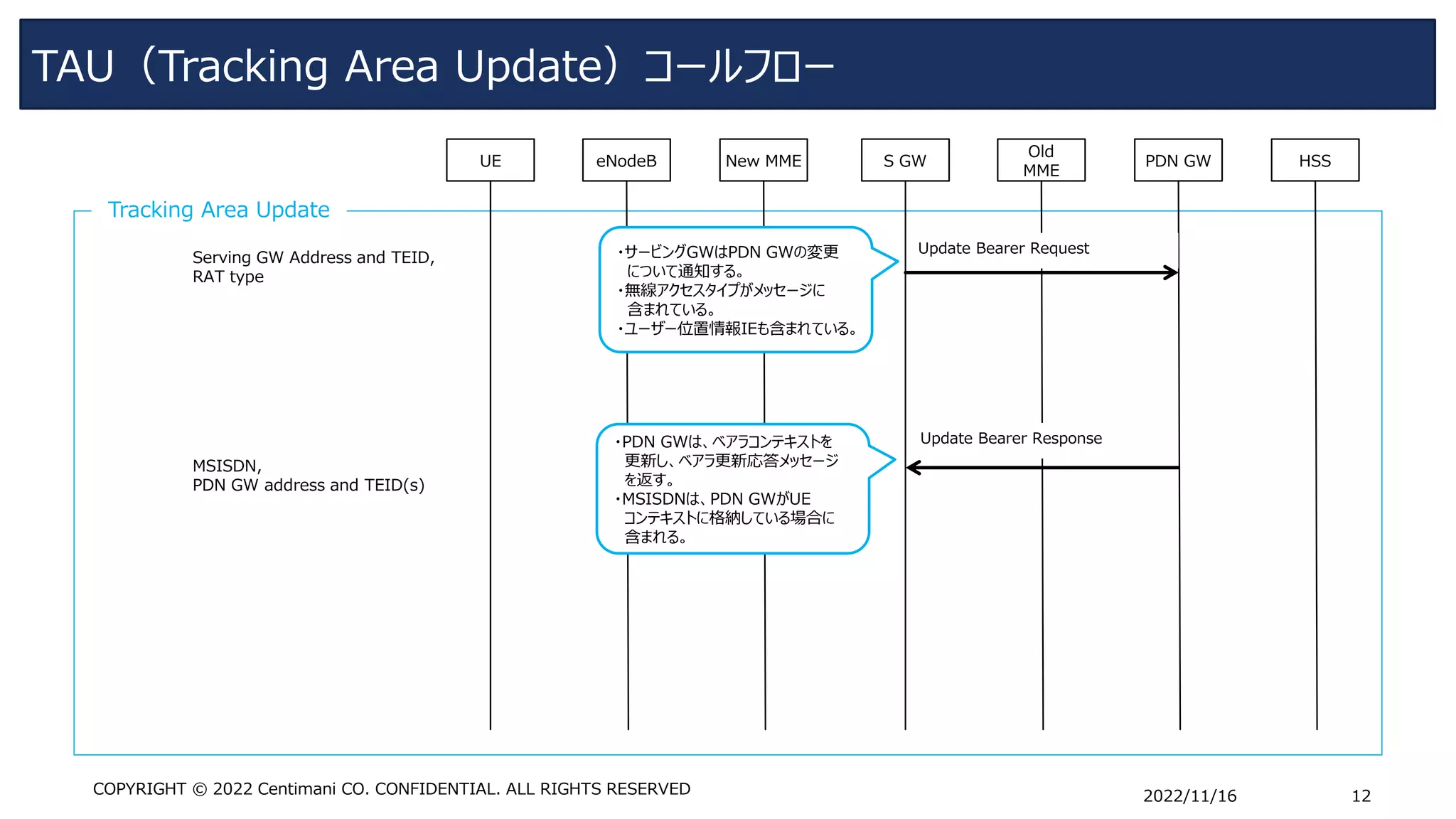 TAU（Tracking Area Update）コールフロー

UE
eNodeB
New MME
S GW
Old MME
PDN GW
HSS

Tracking Area Update

Serving GW Address and TEID, RAT type

・サービングGWはPDN GWの変更について通知する。
・無線アクセスタイプがメッセージに含まれている。
・ユーザー位置情報IEも含まれている。

Update Bearer Request

MSISDN,
PDN GW address and TEID(s)

・PDN GWは、ベアラコンテキストを更新し、ベアラ更新応答メッセージを返す。
・MSISDNは、PDN GWがUEコンテキストに格納している場合に含まれる。

Update Bearer Response

COPYRIGHT © 2022 Centimani CO. CONFIDENTIAL. ALL RIGHTS RESERVED

2022/11/16

12